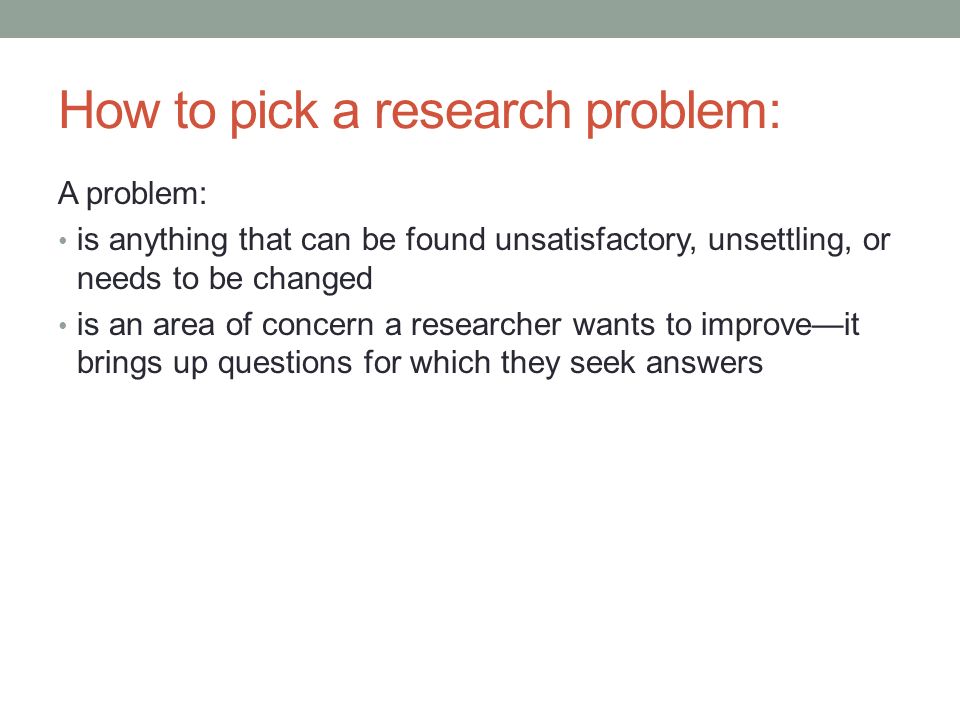 How to pick a research problem:

A problem:

• is anything that can be found unsatisfactory, unsettling, or needs to be changed
• is an area of concern a researcher wants to improve—it brings up questions for which they seek answers